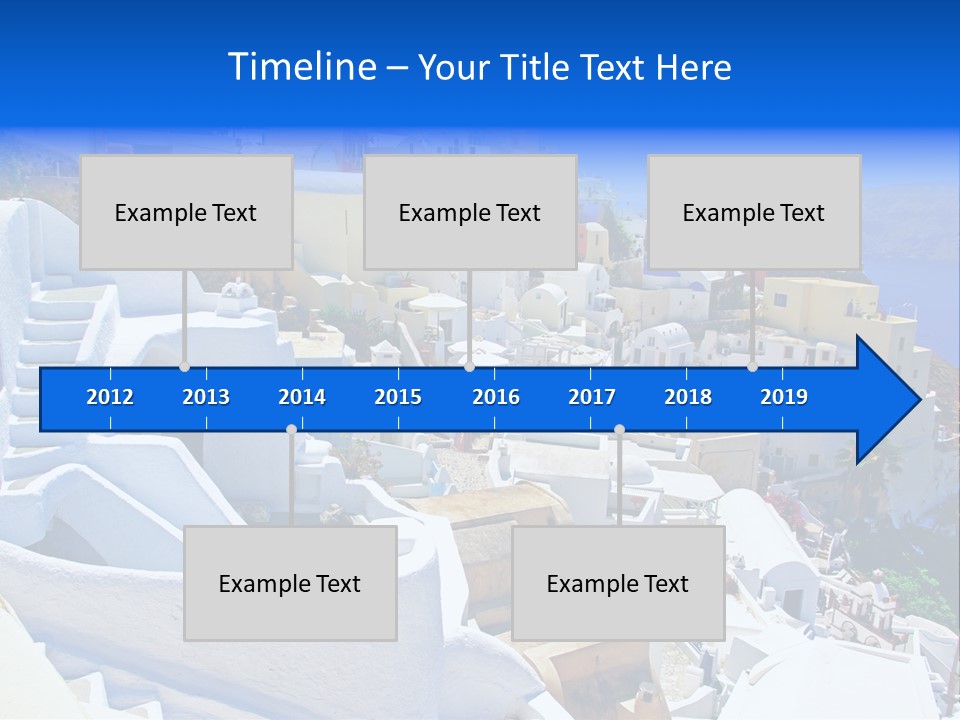 Timeline – Your Title Text Here

Example Text

Example Text

Example Text

2012 2013 2014 2015 2016 2017 2018 2019

Example Text

Example Text